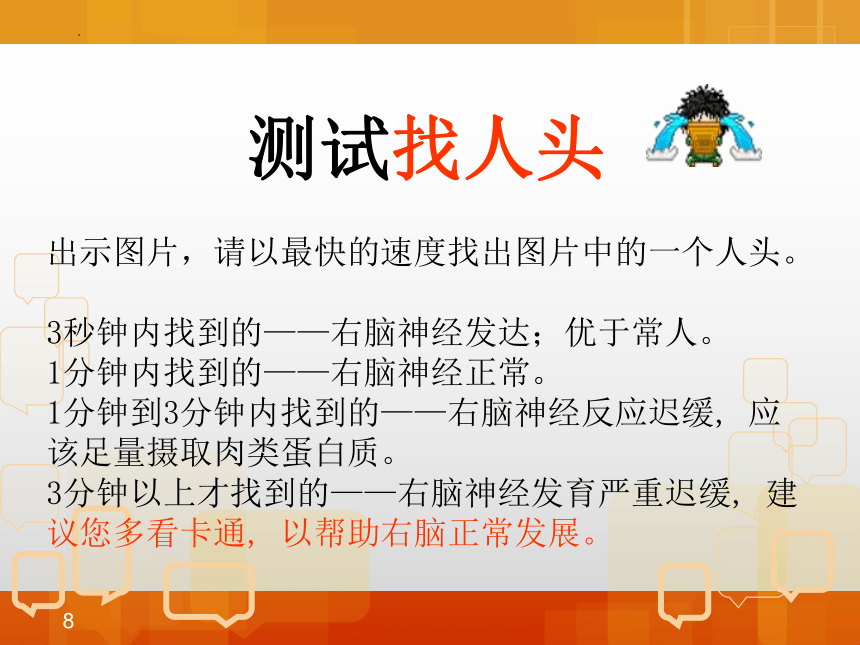 测试找人头

出示图片，请以最快的速度找出图片中的一个人头。

3秒钟内找到的——右脑神经发达；优于常人。
1分钟内找到的——右脑神经正常。
1分钟到3分钟内找到的——右脑神经反应迟缓，应该足量摄取肉类蛋白质。
3分钟以上才找到的——右脑神经发育严重迟缓，建议您多看卡通，以帮助右脑正常发展。

8